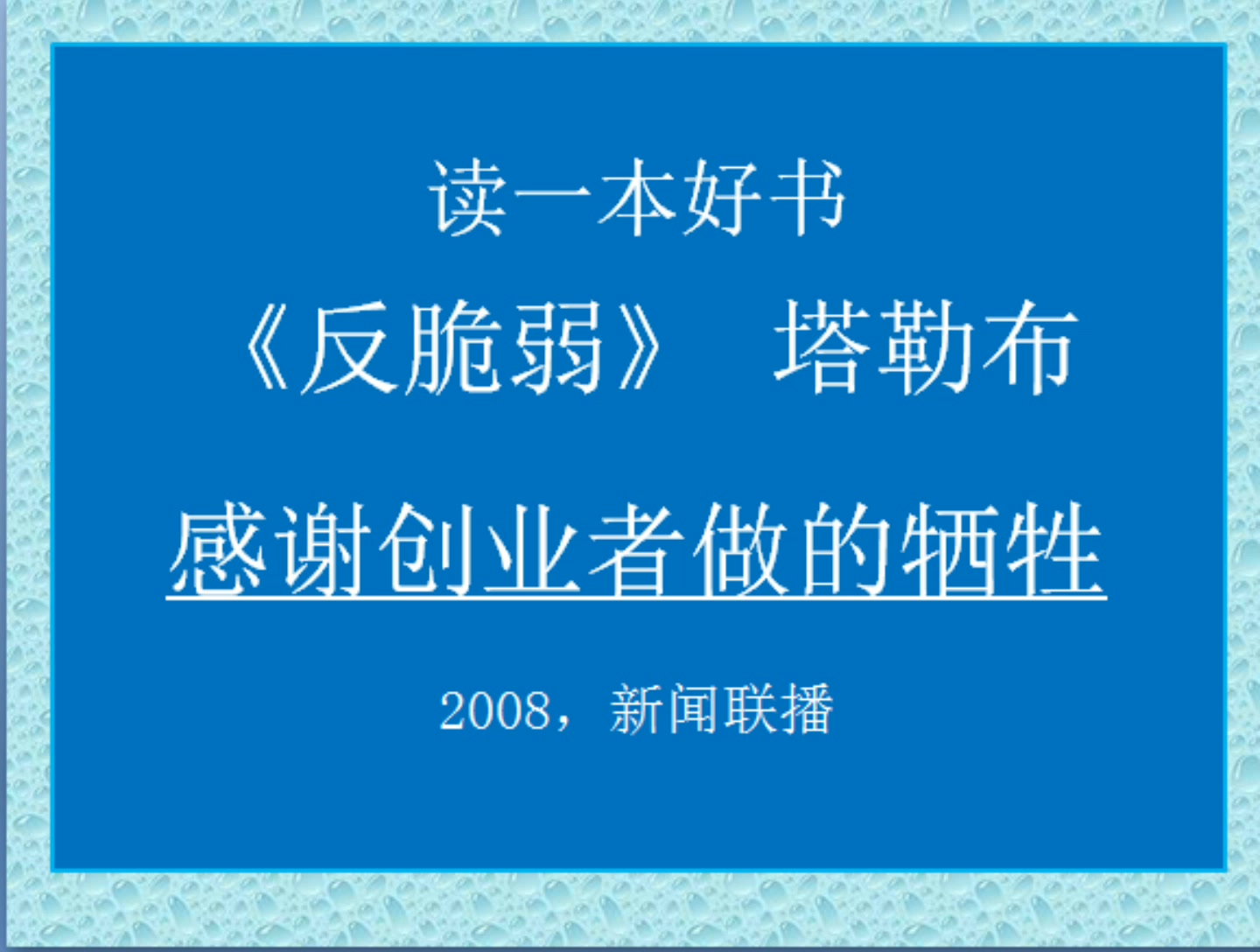 读一本好书

《反脆弱》 塔勒布

感谢创业者做的牺牲

2008，新闻联播